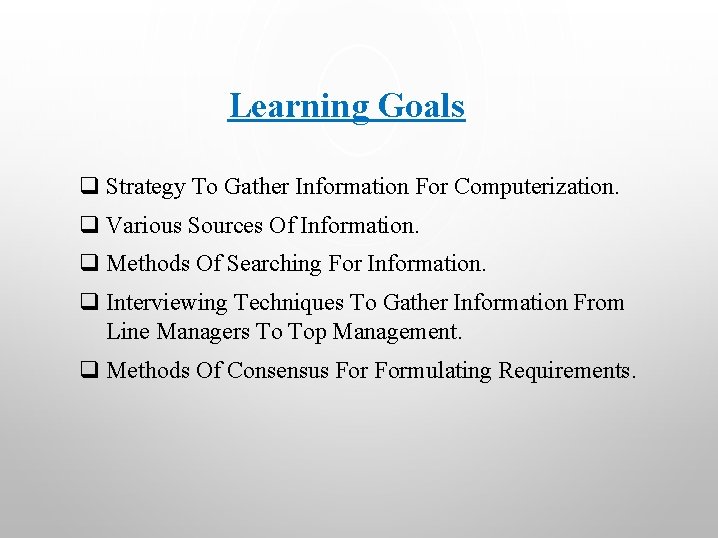 Learning Goals

❑ Strategy To Gather Information For Computerization.

❑ Various Sources Of Information.

❑ Methods Of Searching For Information.

❑ Interviewing Techniques To Gather Information From Line Managers To Top Management.

❑ Methods Of Consensus For Formulating Requirements.